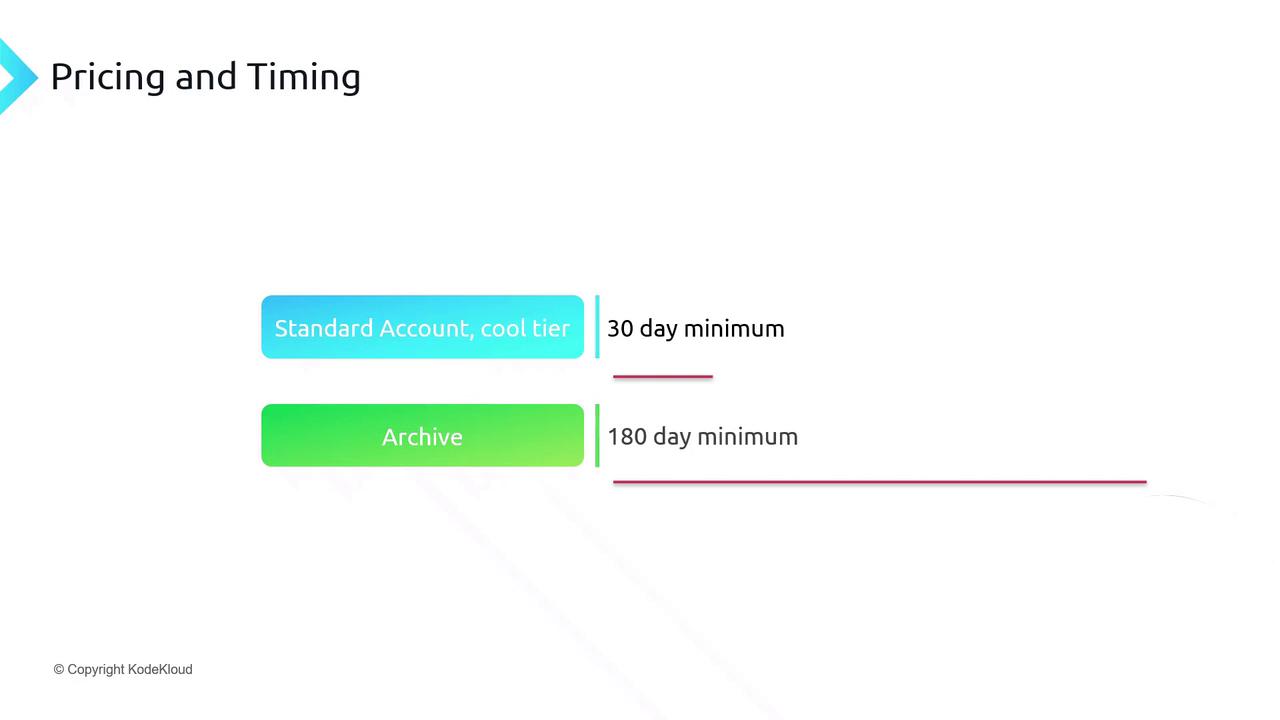 Pricing and Timing

Standard Account, cool tier

30 day minimum

Archive

180 day minimum

© Copyright KodeKloud